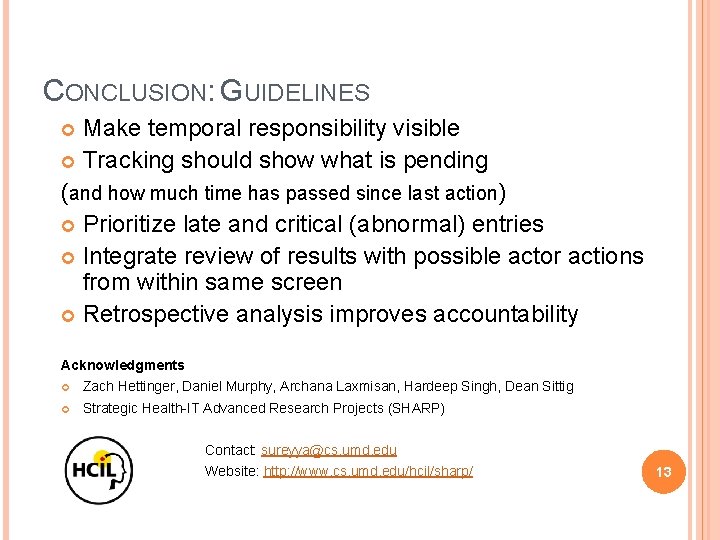 CONCLUSION: GUIDELINES

Make temporal responsibility visible

Tracking should show what is pending

(and how much time has passed since last action)

Prioritize late and critical (abnormal) entries

Integrate review of results with possible actor actions from within same screen

Retrospective analysis improves accountability

Acknowledgments

Zach Hettinger, Daniel Murphy, Archana Laxmisan, Hardeep Singh, Dean Sittig

Strategic Health-IT Advanced Research Projects (SHARP)

HCIL

Contact: sureyya@cs.umd.edu

Website: http://www.cs.umd.edu/hcil/sharp/

13